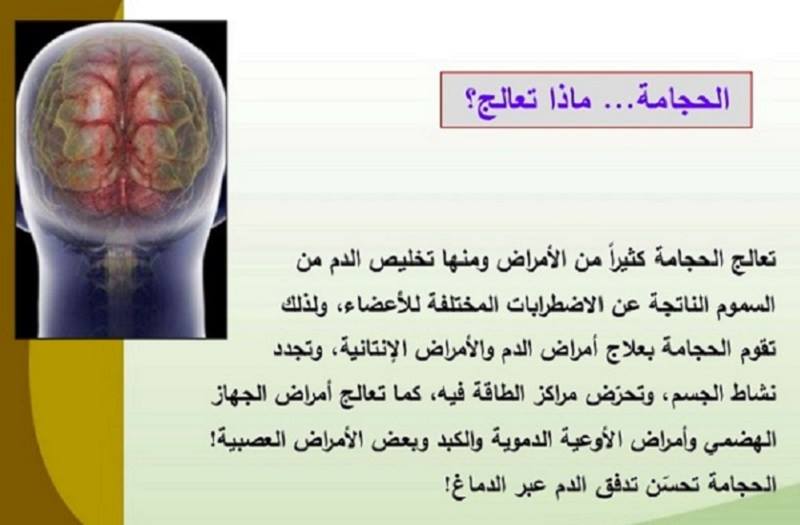 الحجامة... ماذا تعالج؟

تعالج الحجامة كثيراً من الأمراض ومنها تخليص الدم من السموم الناتجة عن الاضطرابات المختلفة للأعضاء، ولذلك تقوم الحجامة بعلاج أمراض الدم والأمراض الإنتانية، وتجدد نشاط الجسم، وتحرّض مراكز الطاقة فيه، كما تعالج أمراض الجهاز الهضمي وأمراض الأوعية الدموية والكبد وبعض الأمراض العصبية! الحجامة تحسّن تدفق الدم عبر الدماغ!